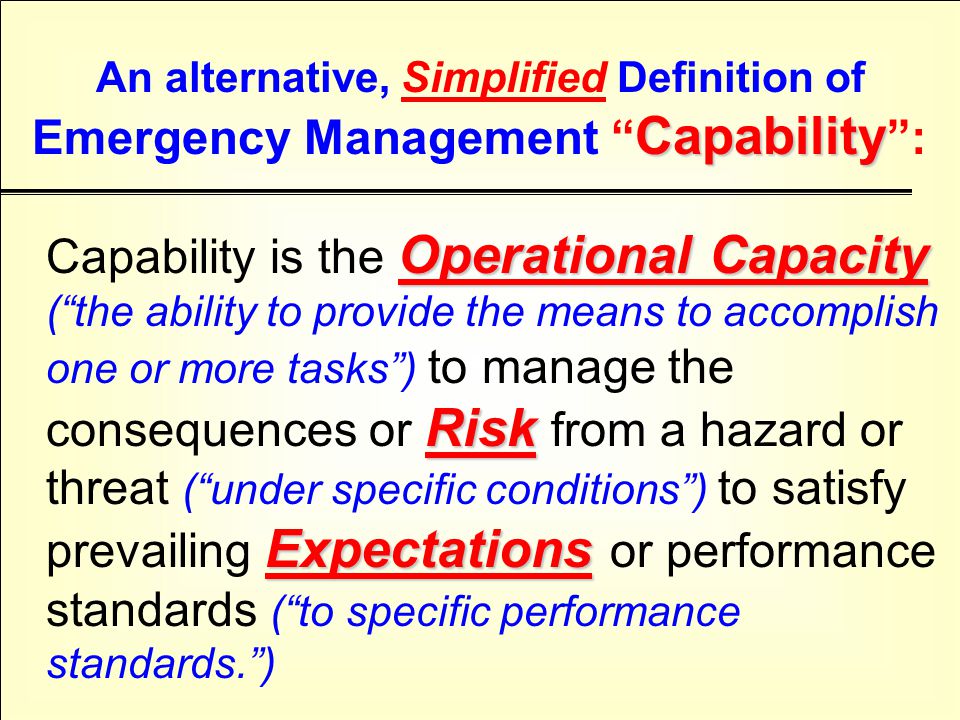 An alternative, Simplified Definition of Emergency Management “Capability”:

Capability is the Operational Capacity (“the ability to provide the means to accomplish one or more tasks”) to manage the consequences or Risk from a hazard or threat (“under specific conditions”) to satisfy prevailing Expectations or performance standards (“to specific performance standards.”)